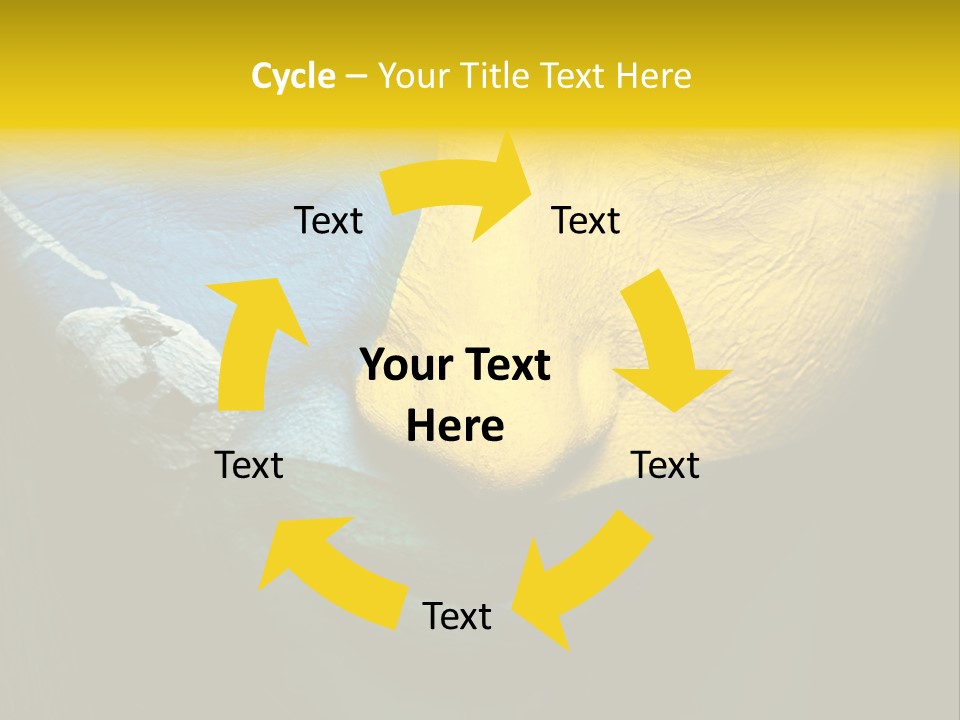 Cycle – Your Title Text Here

Text

Text

Your Text Here

Text

Text

Text